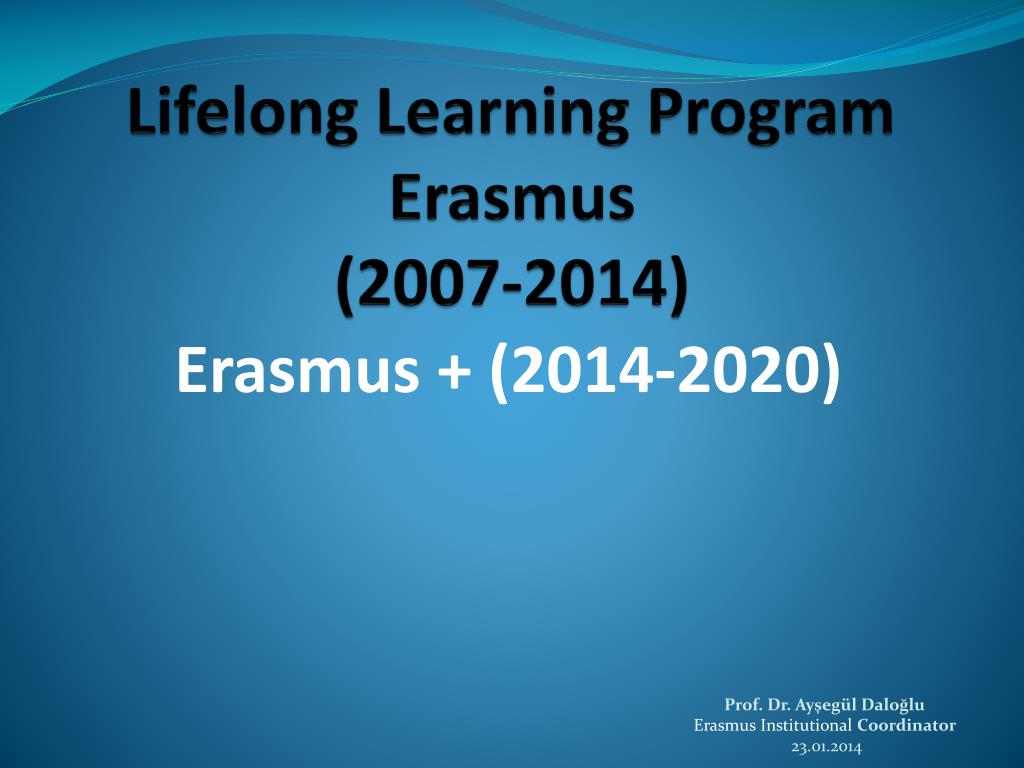 Lifelong Learning Program
Erasmus
(2007-2014)
Erasmus + (2014-2020)

Prof. Dr. Ayşegül Daloğlu
Erasmus Institutional Coordinator
23.01.2014